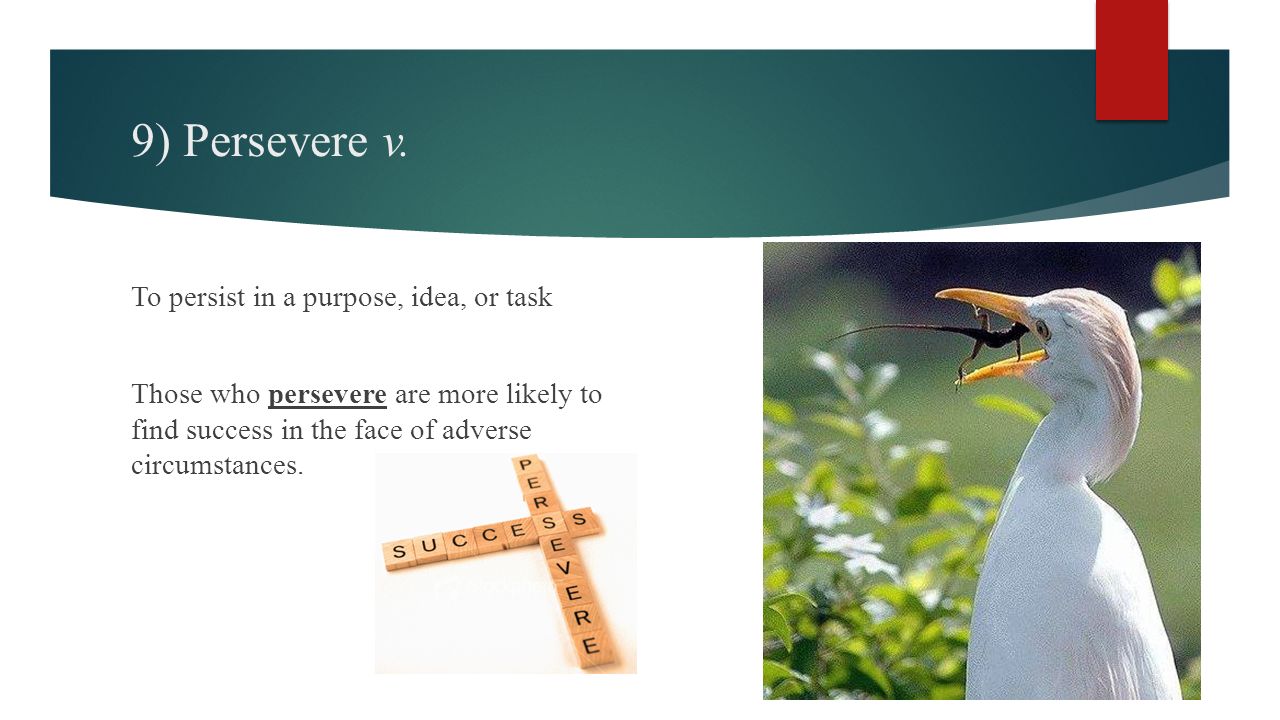 9) Persevere v.

To persist in a purpose, idea, or task

Those who persevere are more likely to find success in the face of adverse circumstances.

SUCCESS

PERSEVERE